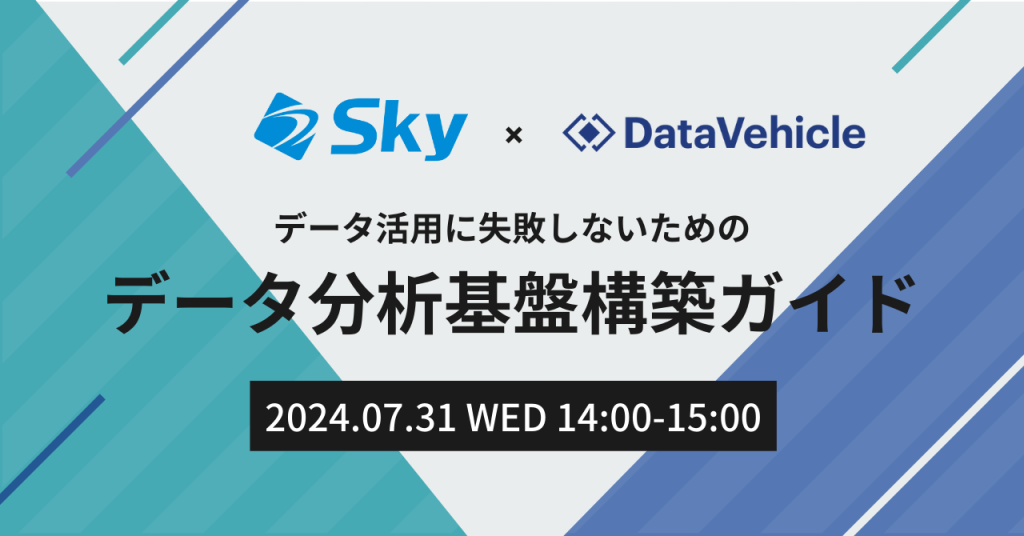 Sky × DataVehicle

データ活用に失敗しないための

データ分析基盤構築ガイド

2024.07.31 WED 14:00-15:00